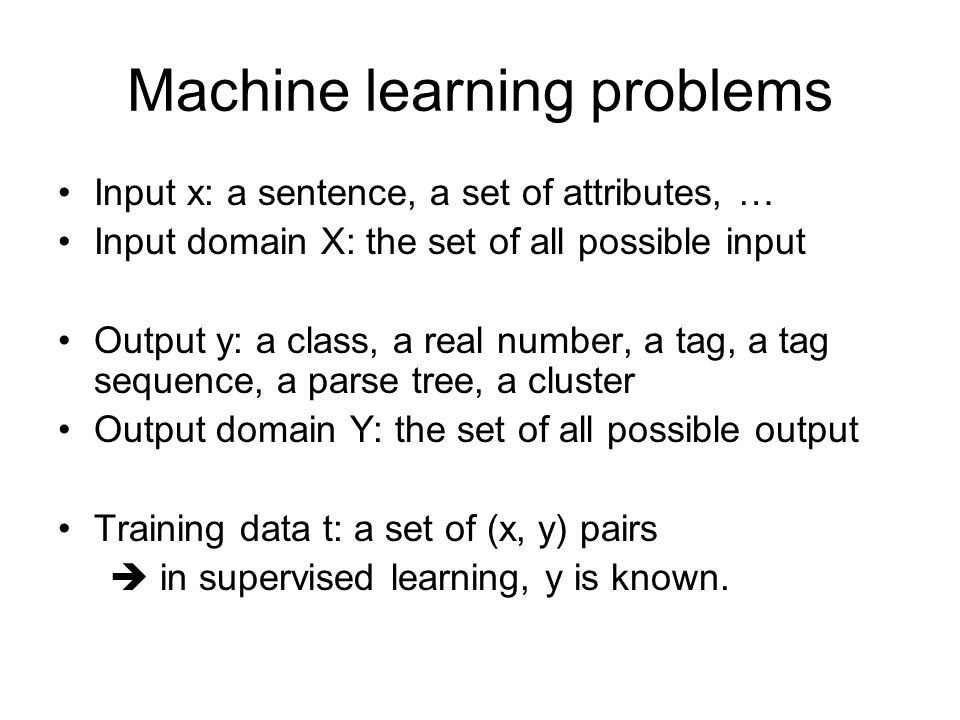 Machine learning problems

• Input x: a sentence, a set of attributes, …
• Input domain X: the set of all possible input

• Output y: a class, a real number, a tag, a tag sequence, a parse tree, a cluster
• Output domain Y: the set of all possible output

• Training data t: a set of (x, y) pairs
➔ in supervised learning, y is known.